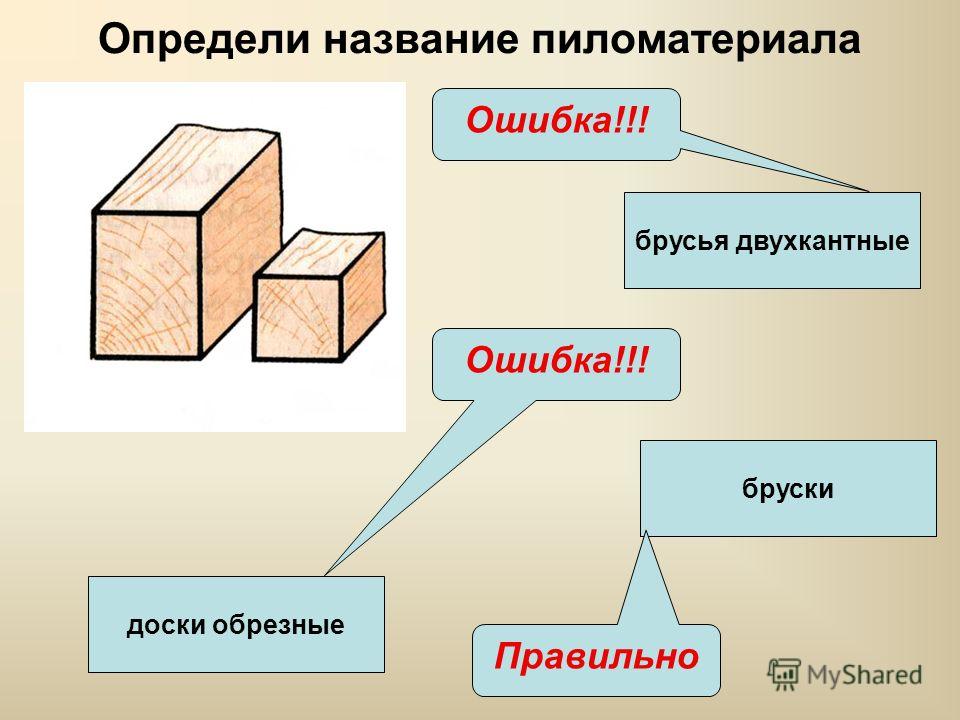 Определи название пиломатериала

Ошибка!!!

брусья двухкантные

Ошибка!!!

бруски

доски обрезные

Правильно

MyShared